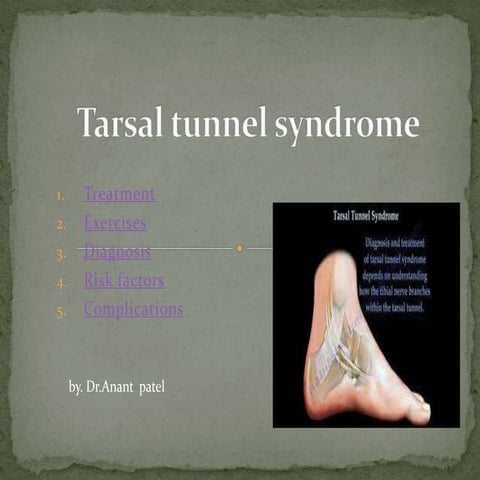 Tarsal tunnel syndrome

1. Treatment
2. Exercises
3. Diagnosis
4. Risk factors
5. Complications

by. Dr.Anant patel

Tarsal Tunnel Syndrome

Diagnosis and treatment of tarsal tunnel syndrome depends on understanding how the tibial nerve branches within the tarsal tunnel.